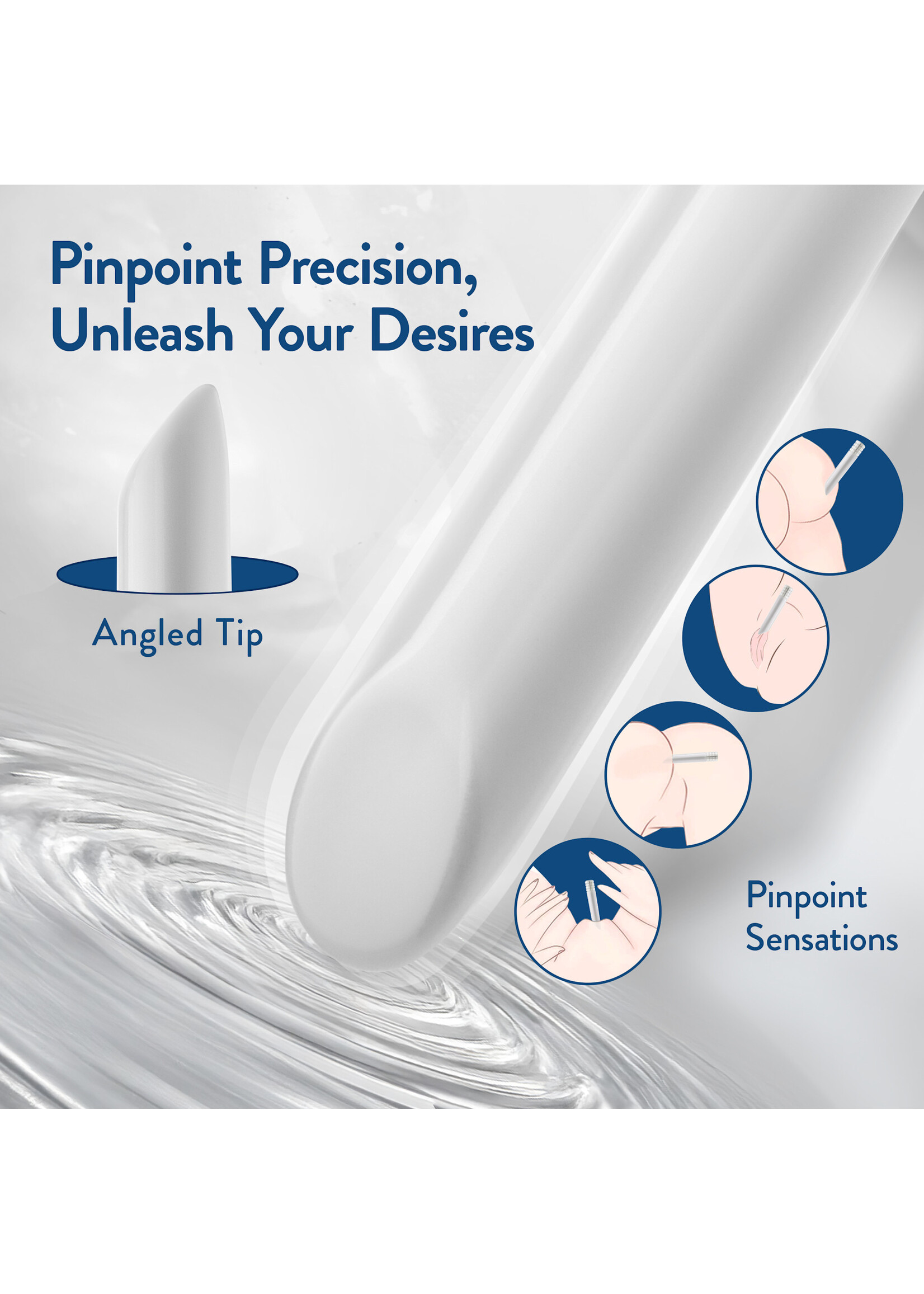 Pinpoint Precision, Unleash Your Desires

Angled Tip

Pinpoint Sensations